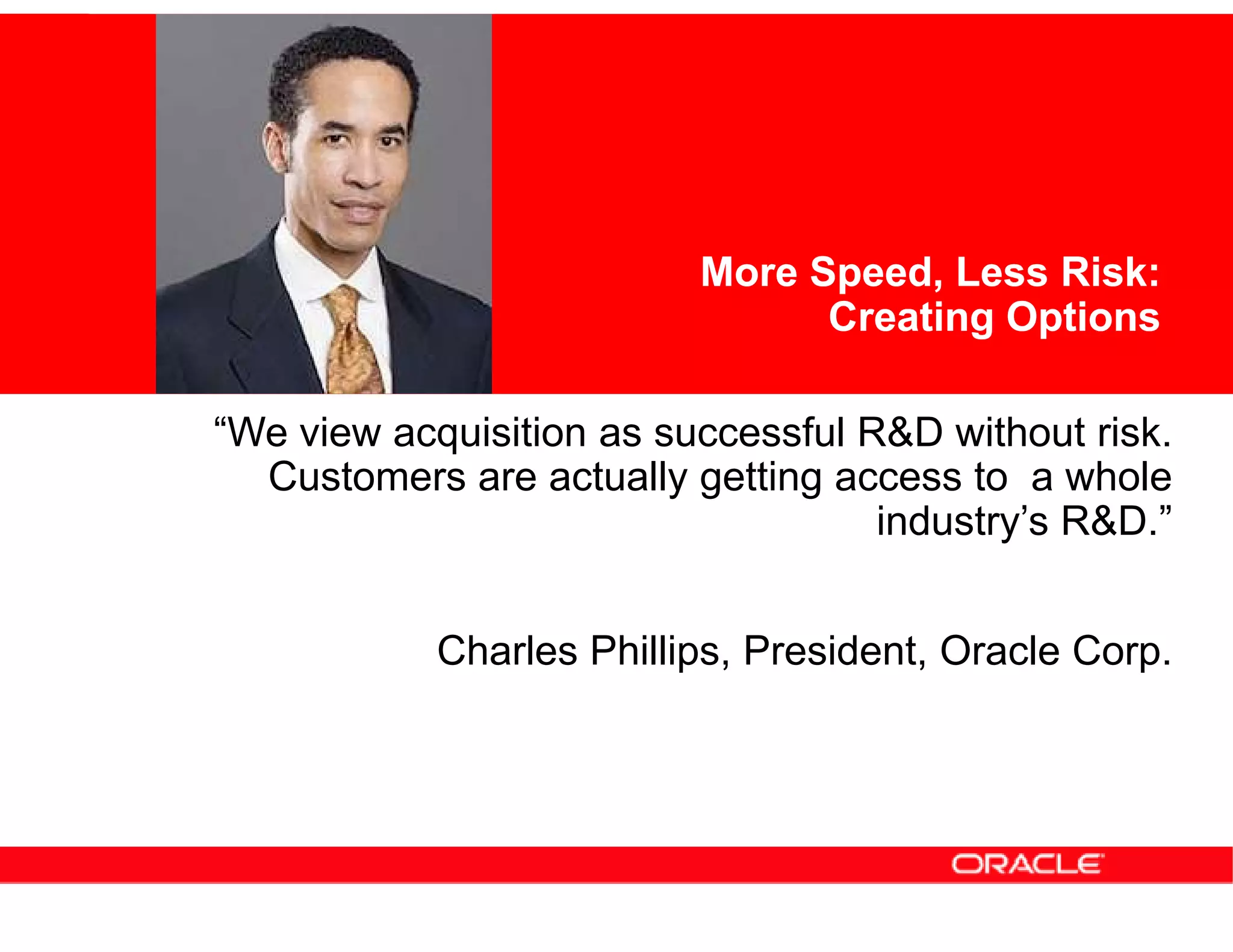 More Speed, Less Risk:
Creating Options

“We view acquisition as successful R&D without risk. Customers are actually getting access to a whole industry’s R&D.”

Charles Phillips, President, Oracle Corp.

ORACLE